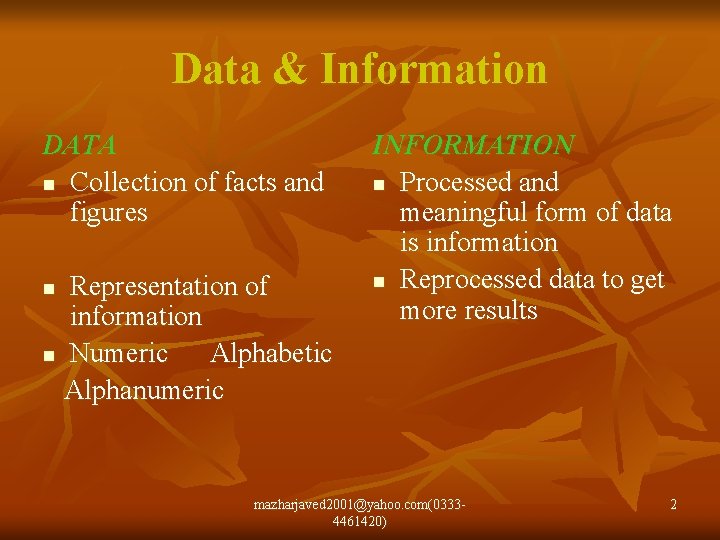 Data & Information

DATA
- Collection of facts and figures
- Representation of information
- Numeric Alphabetic Alphanumeric

INFORMATION
- Processed and meaningful form of data is information
- Reprocessed data to get more results

mazharjaved2001@yahoo.com(0333-4461420)

2